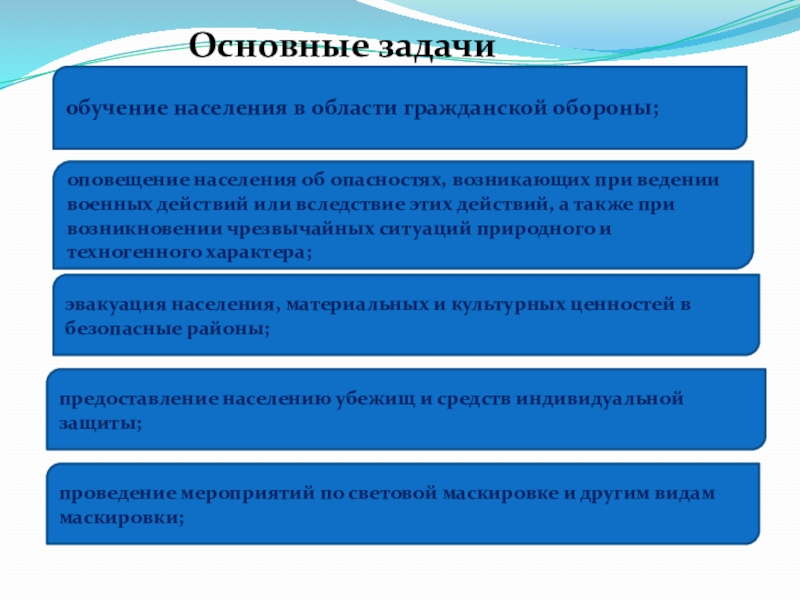 Основные задачи

обучение населения в области гражданской обороны;

оповещение населения об опасностях, возникающих при ведении военных действий или вследствие этих действий, а также при возникновении чрезвычайных ситуаций природного и техногенного характера;

эвакуация населения, материальных и культурных ценностей в безопасные районы;

предоставление населению убежищ и средств индивидуальной защиты;

проведение мероприятий по световой маскировке и другим видам маскировки;